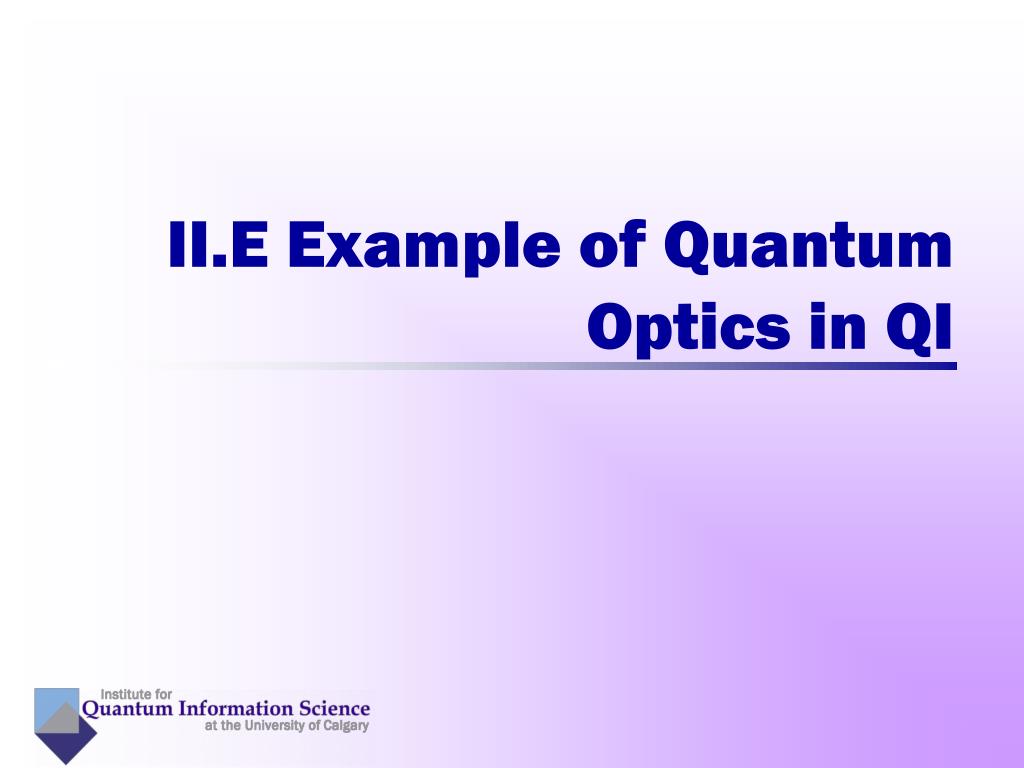 II.E Example of Quantum Optics in QI

Institute for
Quantum Information Science
at the University of Calgary